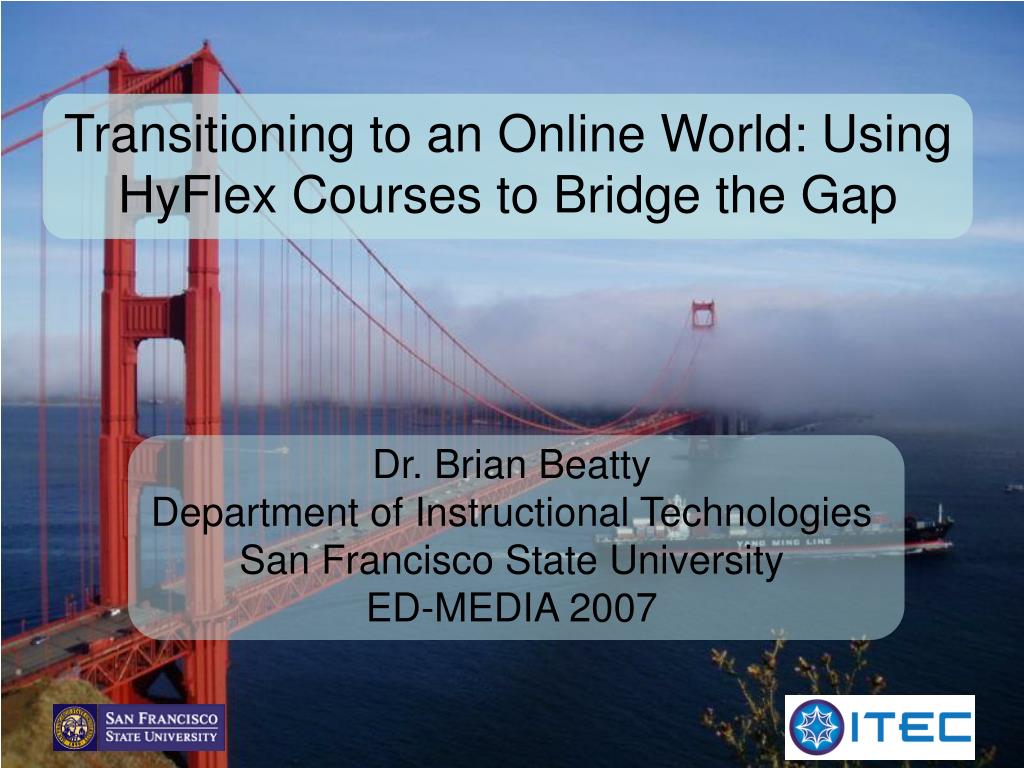 Transitioning to an Online World: Using HyFlex Courses to Bridge the Gap

Dr. Brian Beatty
Department of Instructional Technologies
San Francisco State University
ED-MEDIA 2007

YANG MING LINE

SAN FRANCISCO
STATE UNIVERSITY

ITEC